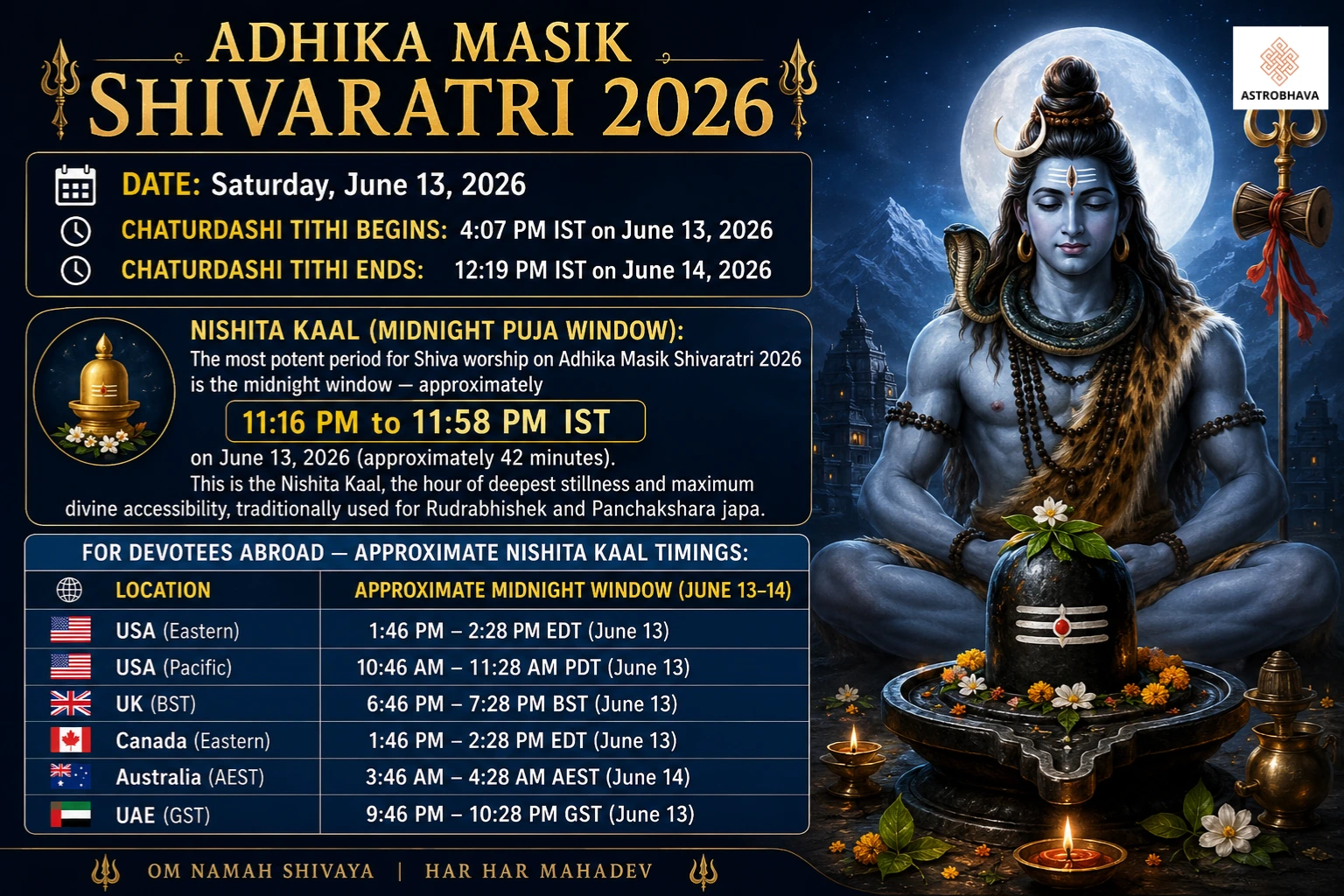 ADHIKA MASIK
SHIVARATRI 2026

ASTROBHAVA

DATE: Saturday, June 13, 2026
CHATURDASHI TITHI BEGINS: 4:07 PM IST on June 13, 2026
CHATURDASHI TITHI ENDS: 12:19 PM IST on June 14, 2026

NISHITA KAAL (MIDNIGHT PUJA WINDOW):
The most potent period for Shiva worship on Adhika Masik Shivaratri 2026 is the midnight window — approximately

11:16 PM to 11:58 PM IST

on June 13, 2026 (approximately 42 minutes).
This is the Nishita Kaal, the hour of deepest stillness and maximum divine accessibility, traditionally used for Rudrabhishek and Panchakshara japa.

FOR DEVOTEES ABROAD — APPROXIMATE NISHITA KAAL TIMINGS:

| LOCATION | APPROXIMATE MIDNIGHT WINDOW (JUNE 13–14) |
|---|---|
| USA (Eastern) | 1:46 PM – 2:28 PM EDT (June 13) |
| USA (Pacific) | 10:46 AM – 11:28 AM PDT (June 13) |
| UK (BST) | 6:46 PM – 7:28 PM BST (June 13) |
| Canada (Eastern) | 1:46 PM – 2:28 PM EDT (June 13) |
| Australia (AEST) | 3:46 AM – 4:28 AM AEST (June 14) |
| UAE (GST) | 9:46 PM – 10:28 PM GST (June 13) |

OM NAMAH SHIVAYA | HAR HAR MAHADEV